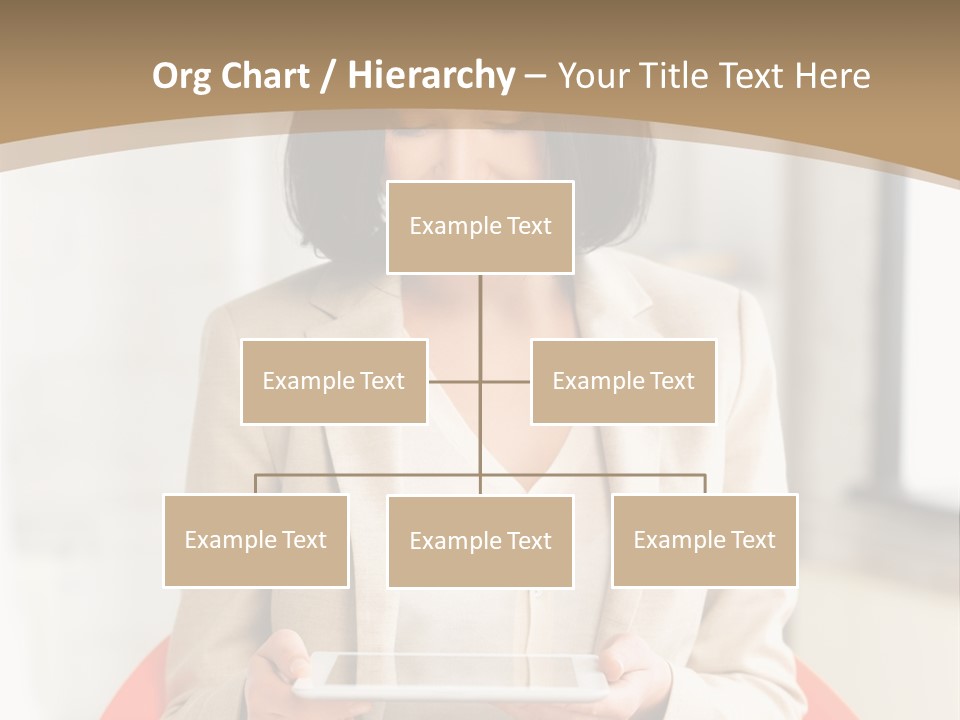 Org Chart / Hierarchy – Your Title Text Here

Example Text

Example Text

Example Text

Example Text

Example Text

Example Text